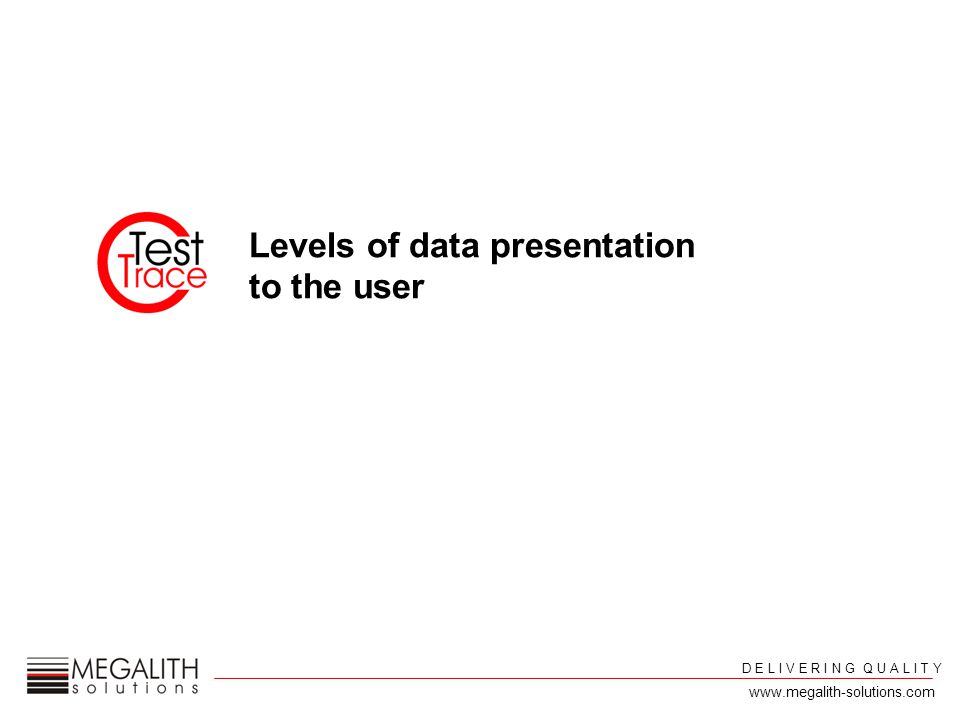 Test
Trace

Levels of data presentation to the user

MEGALITH
solutions

DELIVERING QUALITY
www.megalith-solutions.com